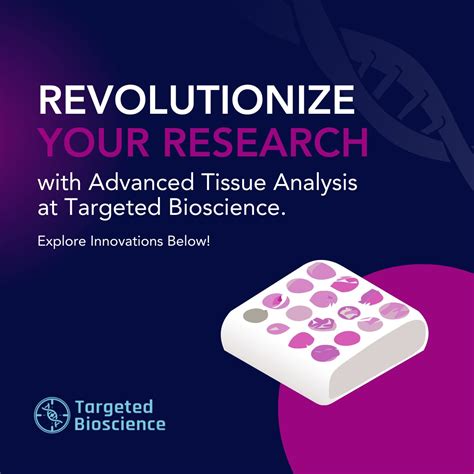 REVOLUTIONIZE
YOUR RESEARCH
with Advanced Tissue Analysis at Targeted Bioscience.

Explore Innovations Below!

Targeted Bioscience